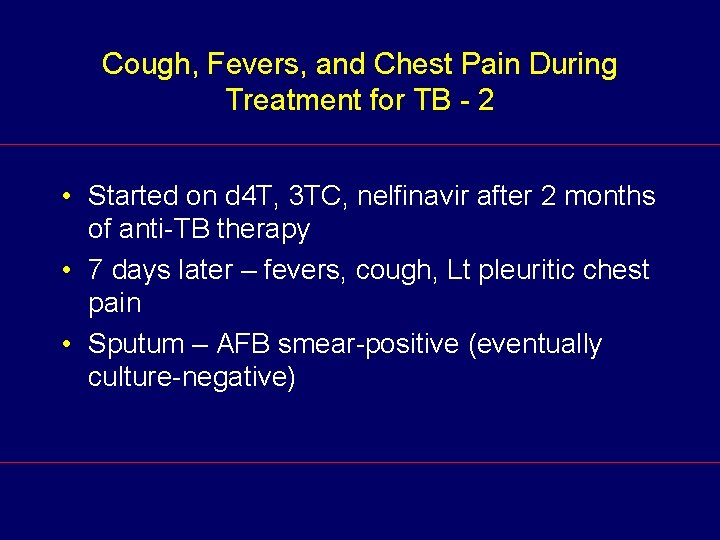 Cough, Fevers, and Chest Pain During Treatment for TB - 2

• Started on d4T, 3TC, nelfinavir after 2 months of anti-TB therapy
• 7 days later – fevers, cough, Lt pleuritic chest pain
• Sputum – AFB smear-positive (eventually culture-negative)